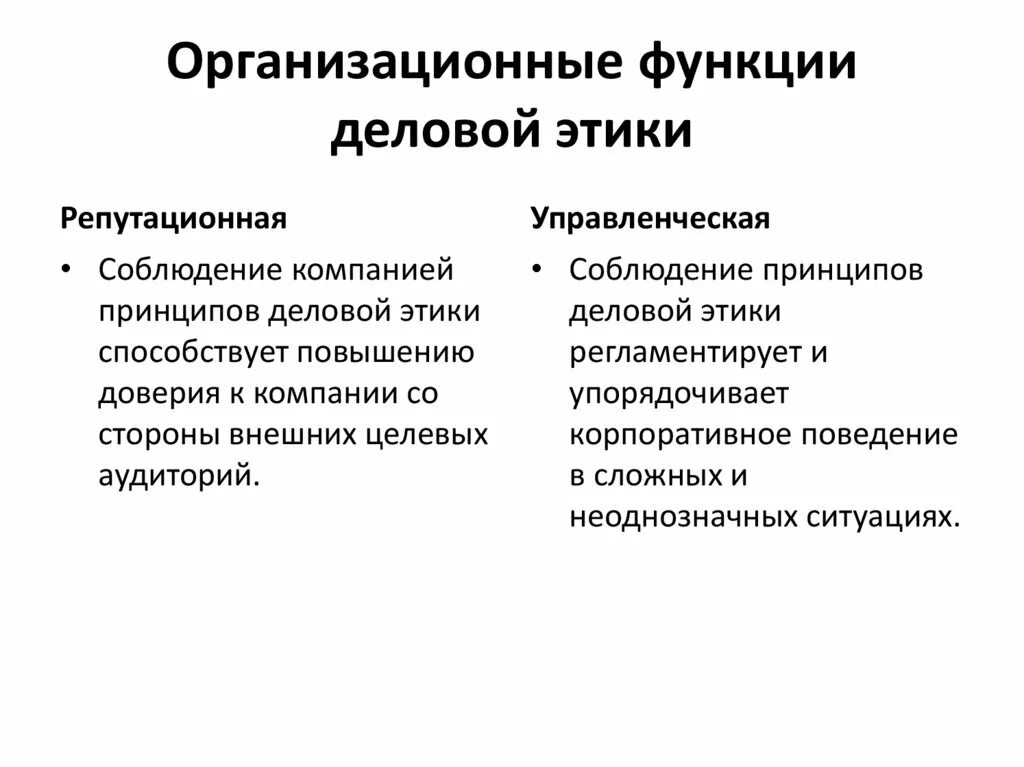 Организационные функции деловой этики

Репутационная

• Соблюдение компанией принципов деловой этики способствует повышению доверия к компании со стороны внешних целевых аудиторий.

Управленческая

• Соблюдение принципов деловой этики регламентирует и упорядочивает корпоративное поведение в сложных и неоднозначных ситуациях.